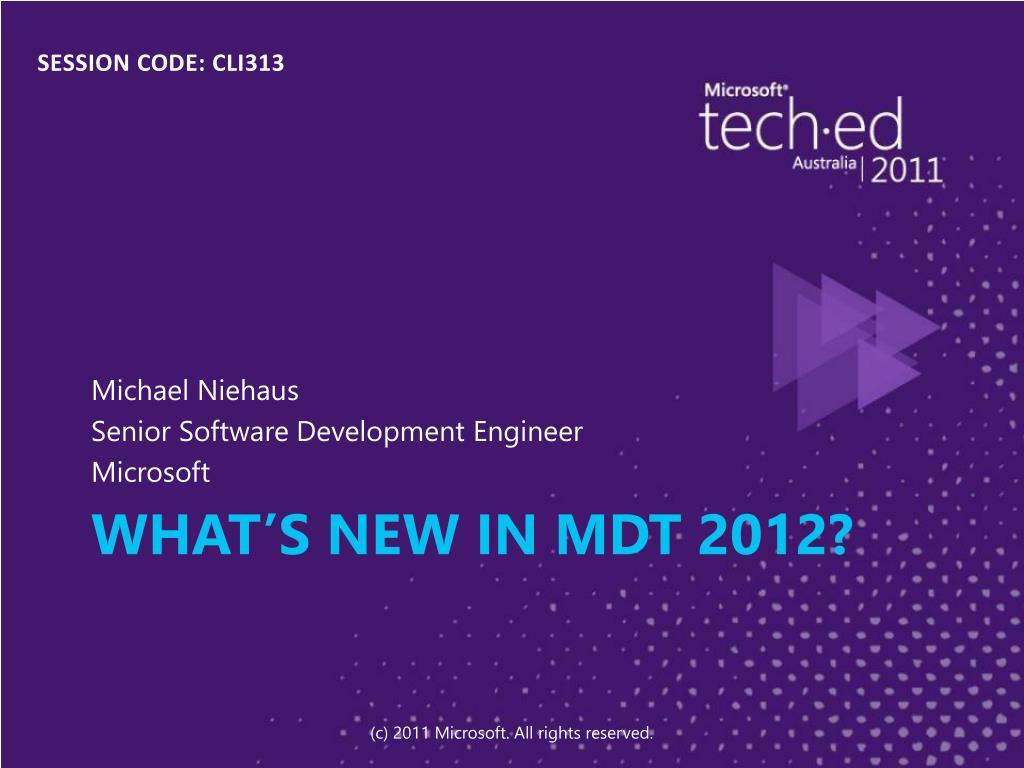 SESSION CODE: CLI313

Microsoft®
tech·ed
Australia | 2011

Michael Niehaus
Senior Software Development Engineer
Microsoft

WHAT'S NEW IN MDT 2012?

(c) 2011 Microsoft. All rights reserved.